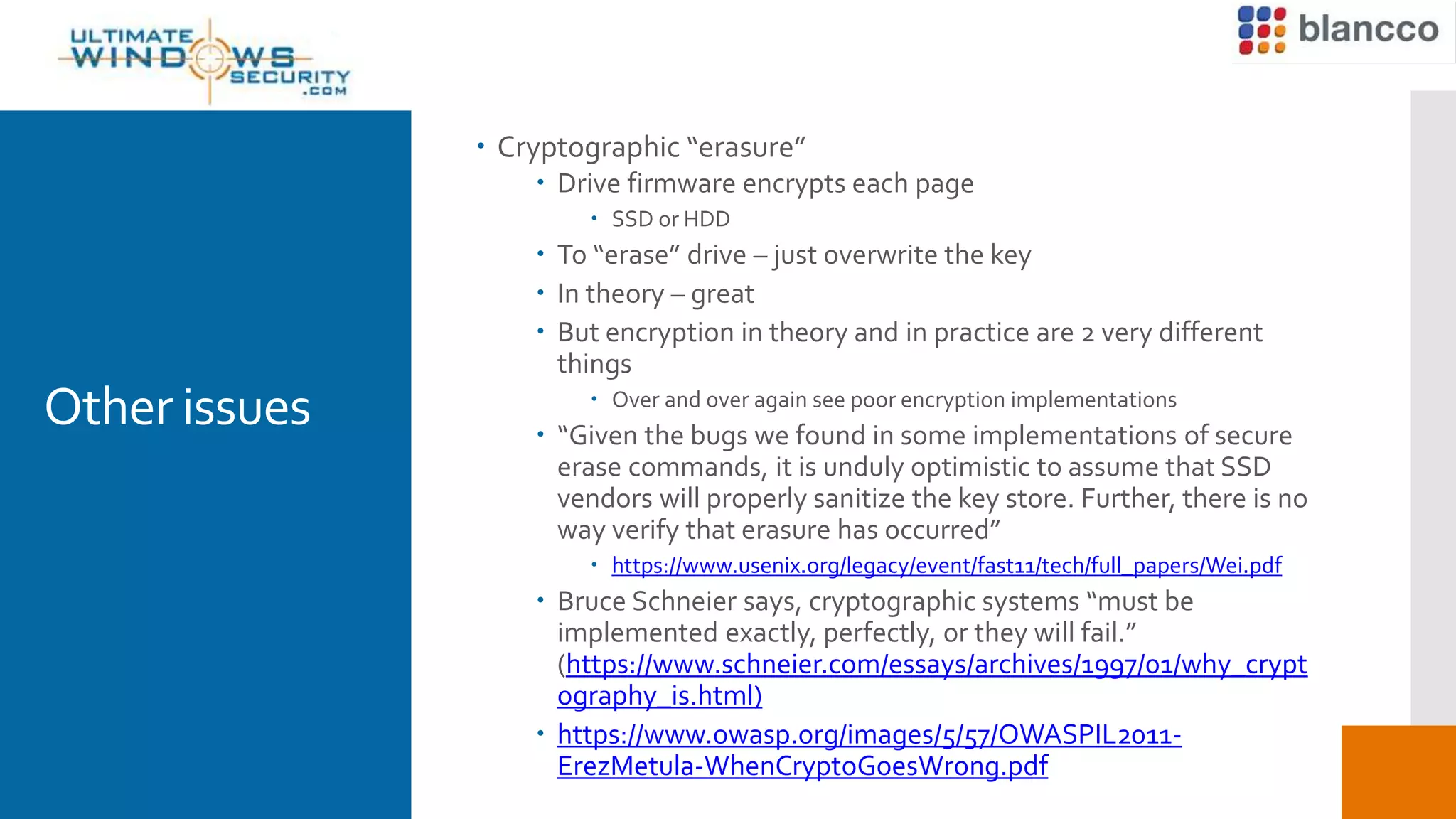 ULTIMATE WINDOWS SECURITY .COM

blancco

Other issues

• Cryptographic “erasure”
  • Drive firmware encrypts each page
    • SSD or HDD
  • To “erase” drive – just overwrite the key
  • In theory – great
  • But encryption in theory and in practice are 2 very different things
    • Over and over again see poor encryption implementations
  • “Given the bugs we found in some implementations of secure erase commands, it is unduly optimistic to assume that SSD vendors will properly sanitize the key store. Further, there is no way verify that erasure has occurred”
    • https://www.usenix.org/legacy/event/fast11/tech/full_papers/Wei.pdf
  • Bruce Schneier says, cryptographic systems “must be implemented exactly, perfectly, or they will fail.” (https://www.schneier.com/essays/archives/1997/01/why_cryptography_is.html)
  • https://www.owasp.org/images/5/57/OWASPIL2011-ErezMetula-WhenCryptoGoesWrong.pdf